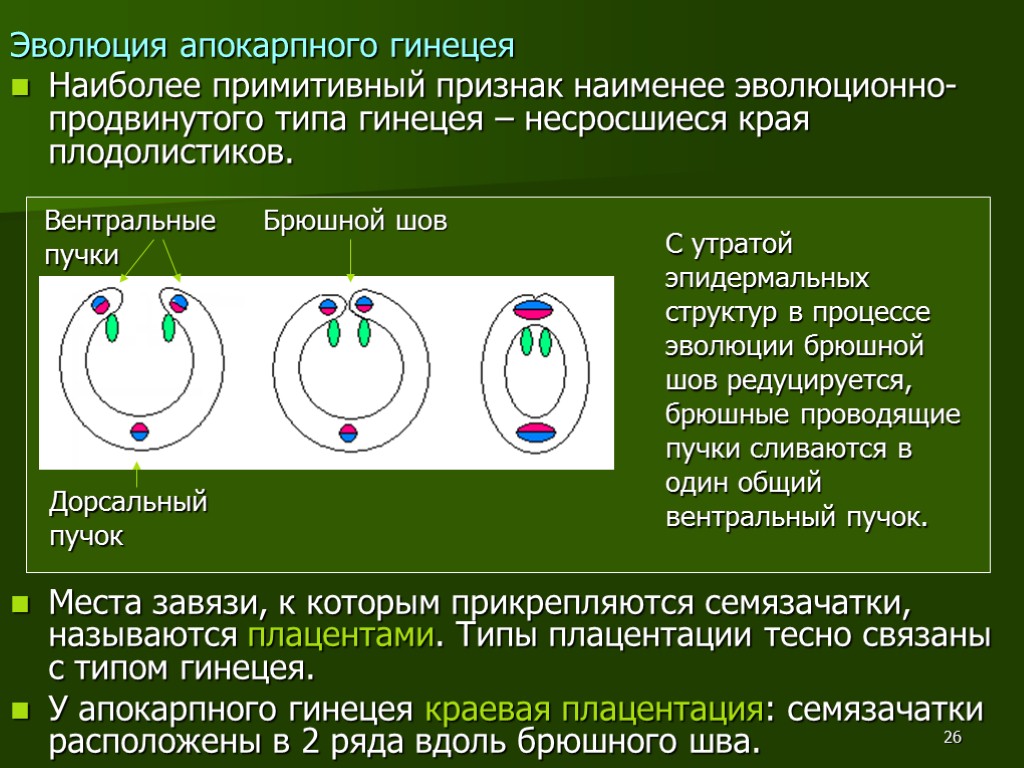 Эволюция апокарпного гинецея

Наиболее примитивный признак наименее эволюционно-продвинутого типа гинецея – несросшиеся края плодолистиков.

Вентральные пучки

Брюшной шов

Дорсальный пучок

С утратой эпидермальных структур в процессе эволюции брюшной шов редуцируется, брюшные проводящие пучки сливаются в один общий вентральный пучок.

Места завязи, к которым прикрепляются семязачатки, называются плацентами. Типы плацентации тесно связаны с типом гинецея.

У апокарпного гинецея краевая плацентация: семязачатки расположены в 2 ряда вдоль брюшного шва.

26